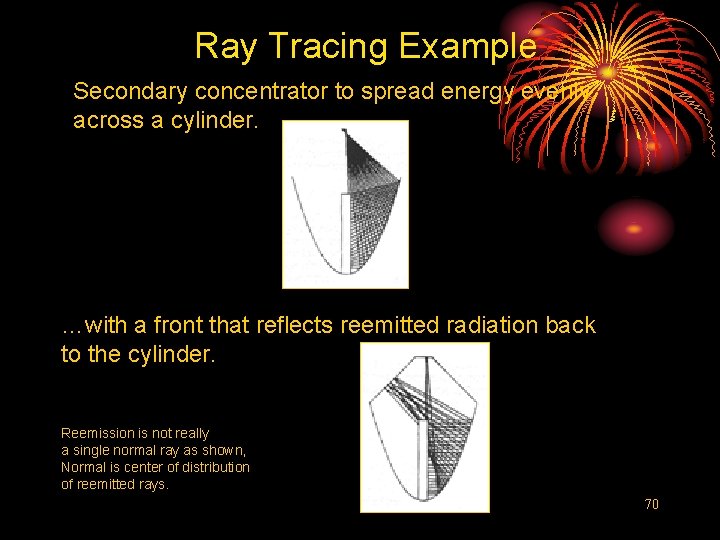 Ray Tracing Example

Secondary concentrator to spread energy evenly across a cylinder.

…with a front that reflects reemitted radiation back to the cylinder.

Reemission is not really a single normal ray as shown, Normal is center of distribution of reemitted rays.

70